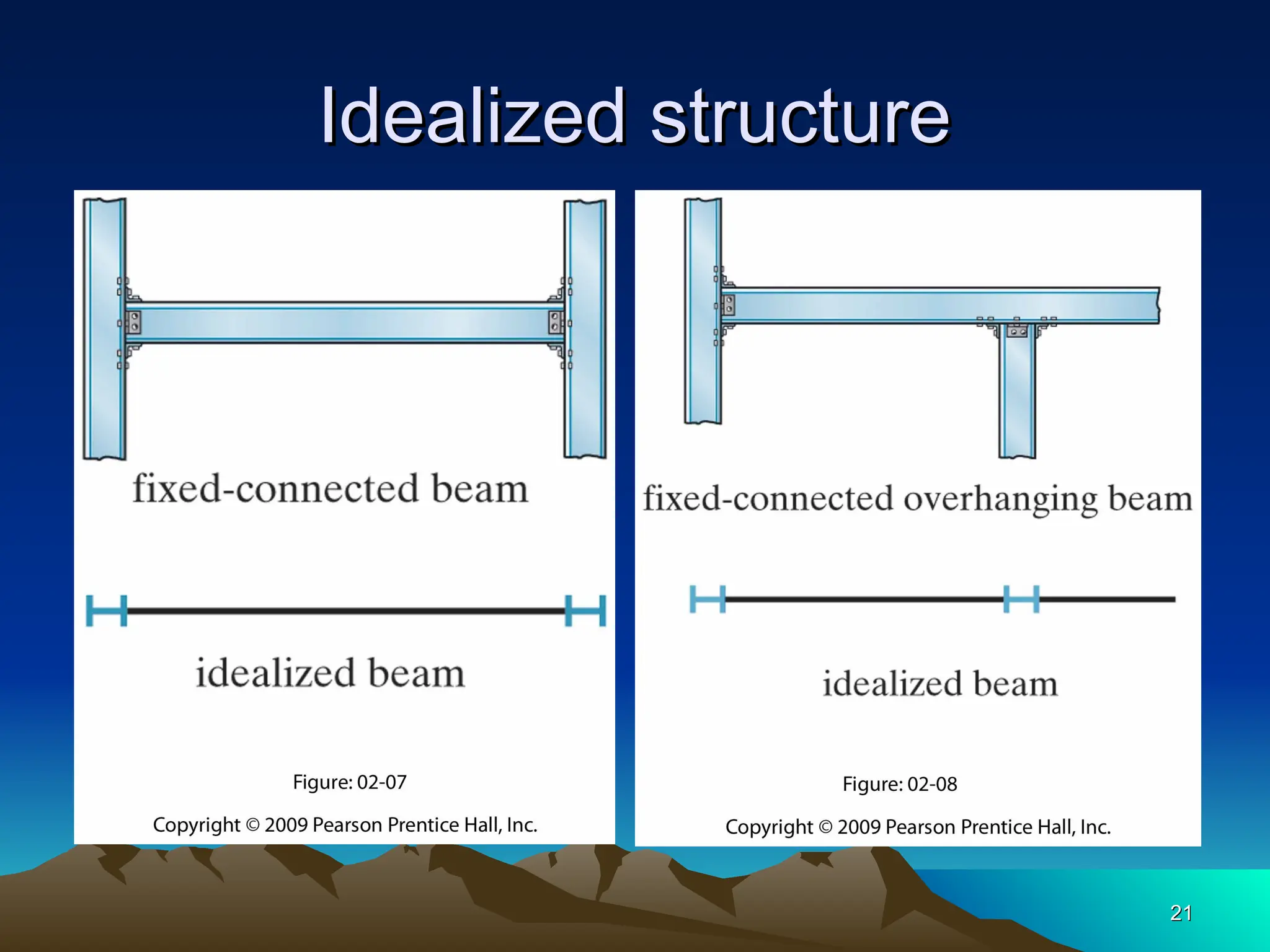 Idealized structure

fixed-connected beam

idealized beam

Figure: 02-07

Copyright © 2009 Pearson Prentice Hall, Inc.

fixed-connected overhanging beam

idealized beam

Figure: 02-08

Copyright © 2009 Pearson Prentice Hall, Inc.

21